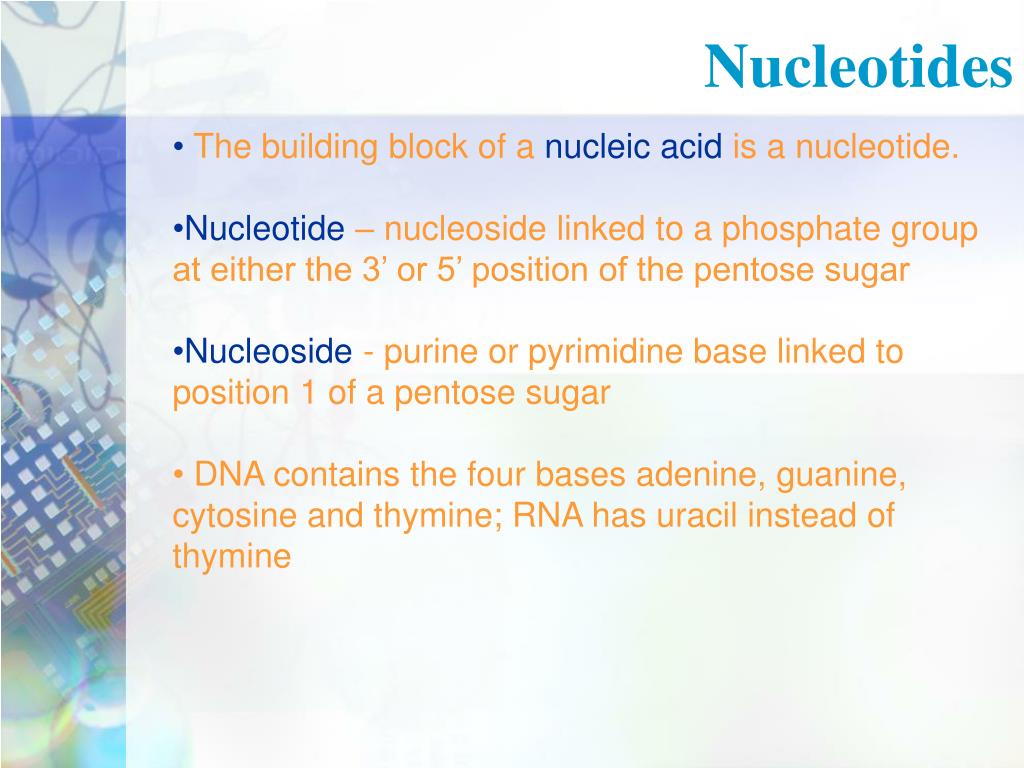 Nucleotides

• The building block of a nucleic acid is a nucleotide.

•Nucleotide – nucleoside linked to a phosphate group at either the 3’ or 5’ position of the pentose sugar

•Nucleoside - purine or pyrimidine base linked to position 1 of a pentose sugar

• DNA contains the four bases adenine, guanine, cytosine and thymine; RNA has uracil instead of thymine